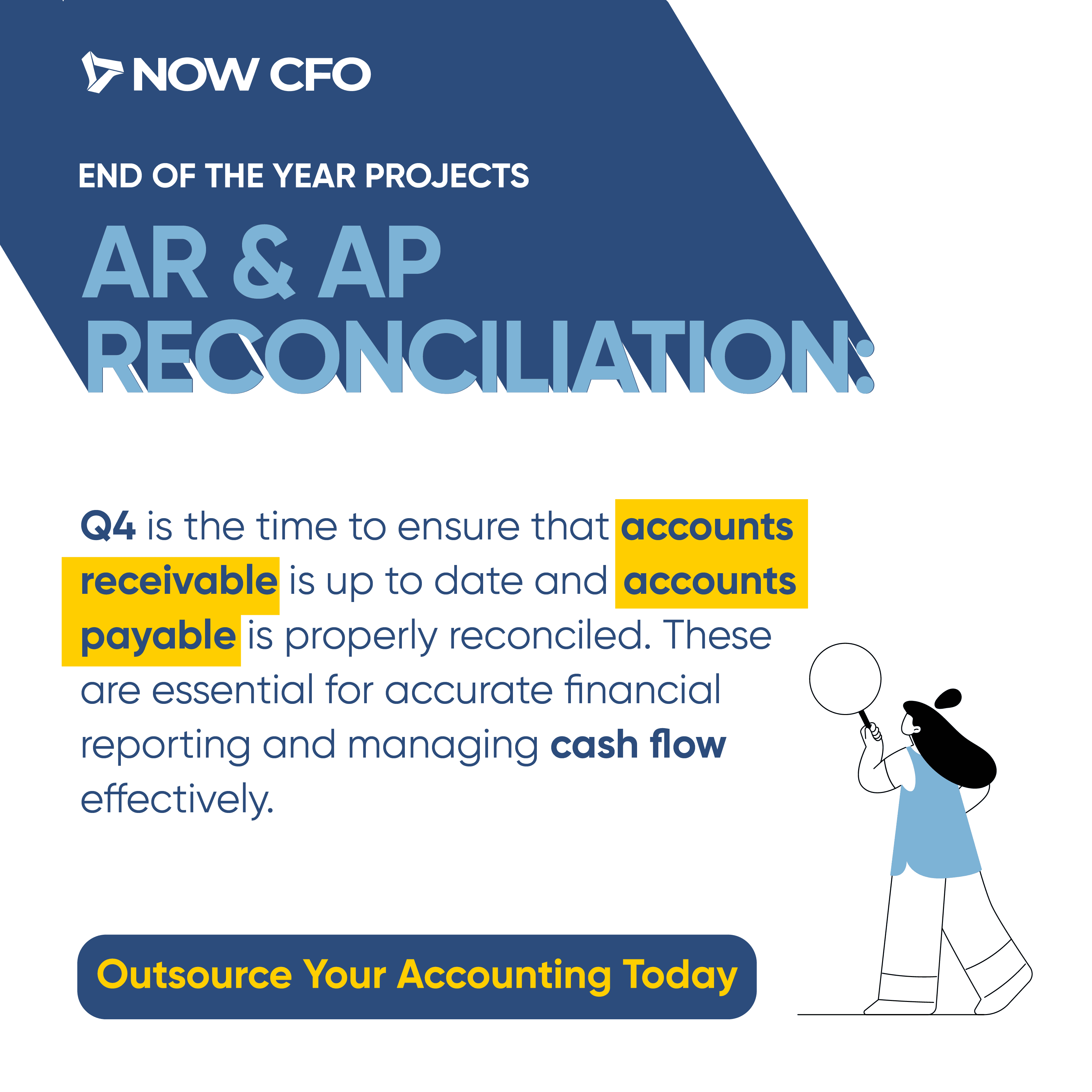 NOW CFO

END OF THE YEAR PROJECTS

AR & AP RECONCILIATION:

Q4 is the time to ensure that accounts receivable is up to date and accounts payable is properly reconciled. These are essential for accurate financial reporting and managing cash flow effectively.

Outsource Your Accounting Today